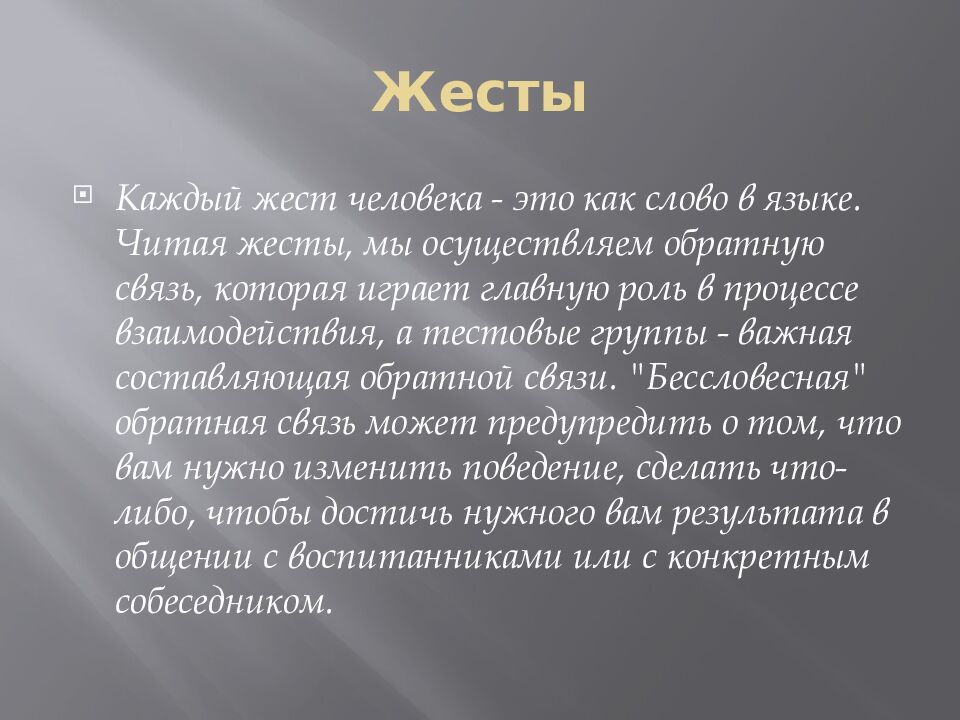 Жесты

Каждый жест человека - это как слово в языке. Читая жесты, мы осуществляем обратную связь, которая играет главную роль в процессе взаимодействия, а тестовые группы - важная составляющая обратной связи. "Бессловесная" обратная связь может предупредить о том, что вам нужно изменить поведение, сделать что-либо, чтобы достичь нужного вам результата в общении с воспитанниками или с конкретным собеседником.